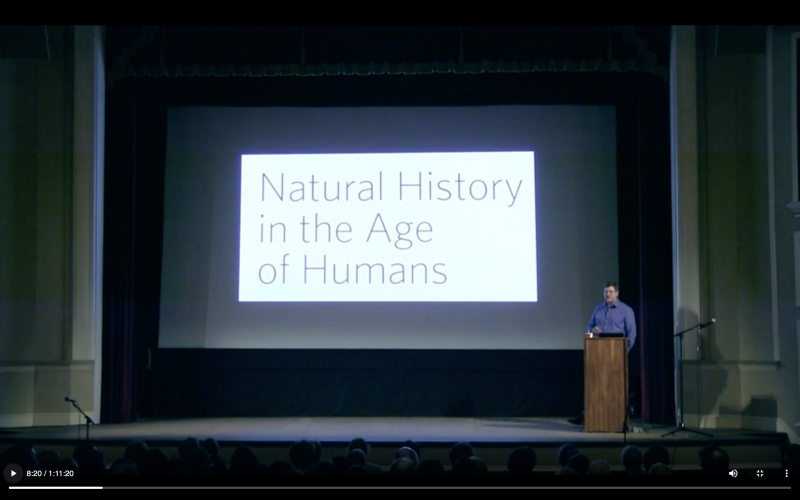 Natural History in the Age of Humans

8:20 / 1:11:20